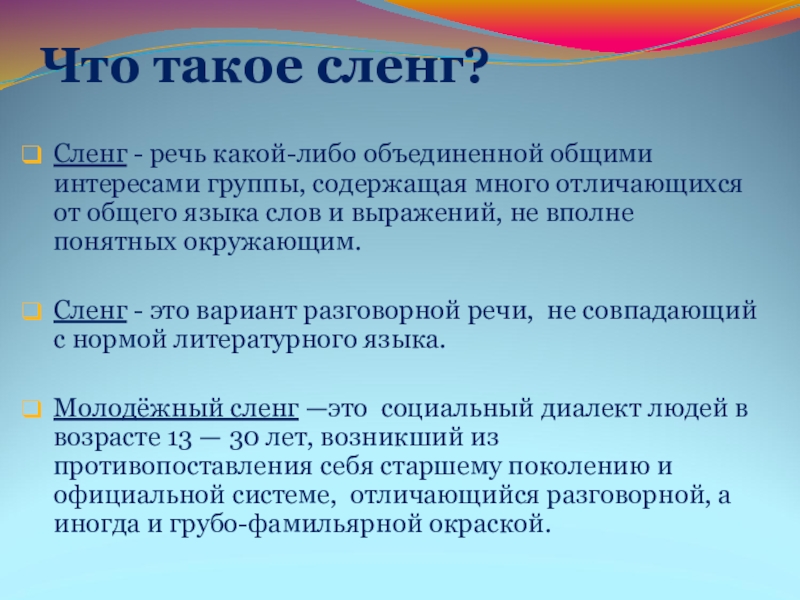 Что такое сленг?

Сленг - речь какой-либо объединенной общими интересами группы, содержащая много отличающихся от общего языка слов и выражений, не вполне понятных окружающим.

Сленг - это вариант разговорной речи, не совпадающий с нормой литературного языка.

Молодёжный сленг —это социальный диалект людей в возрасте 13 — 30 лет, возникший из противопоставления себя старшему поколению и официальной системе, отличающийся разговорной, а иногда и грубо-фамильярной окраской.